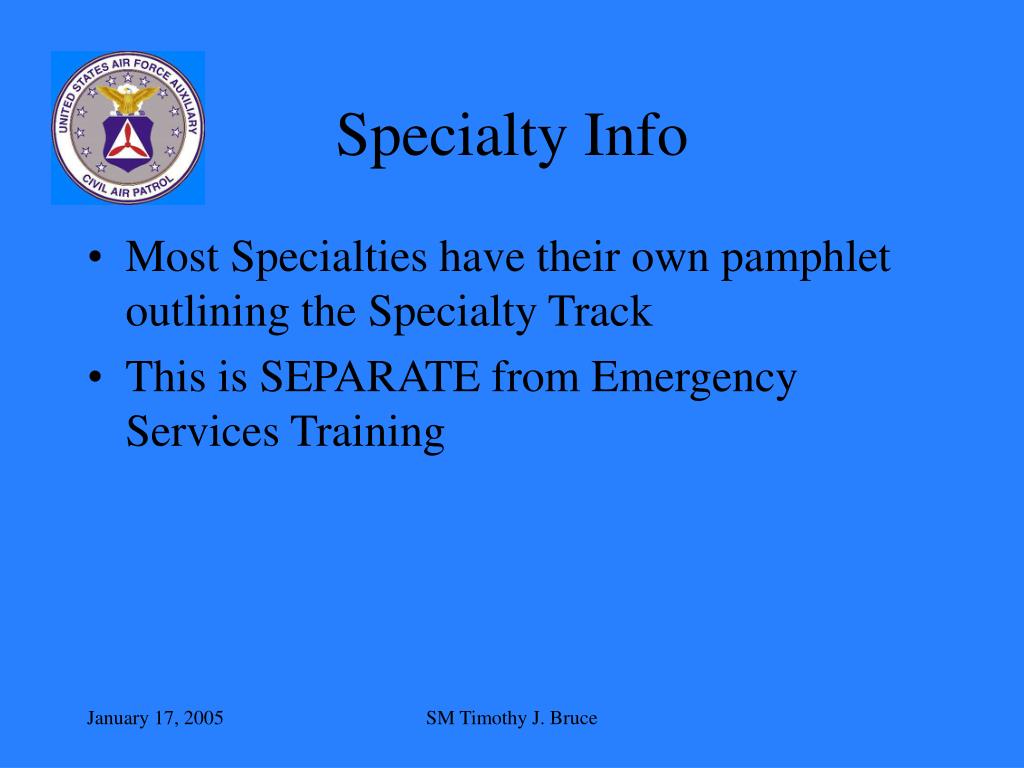 UNITED STATES AIR FORCE AUXILIARY
CIVIL AIR PATROL

Specialty Info

• Most Specialties have their own pamphlet outlining the Specialty Track
• This is SEPARATE from Emergency Services Training

January 17, 2005

SM Timothy J. Bruce